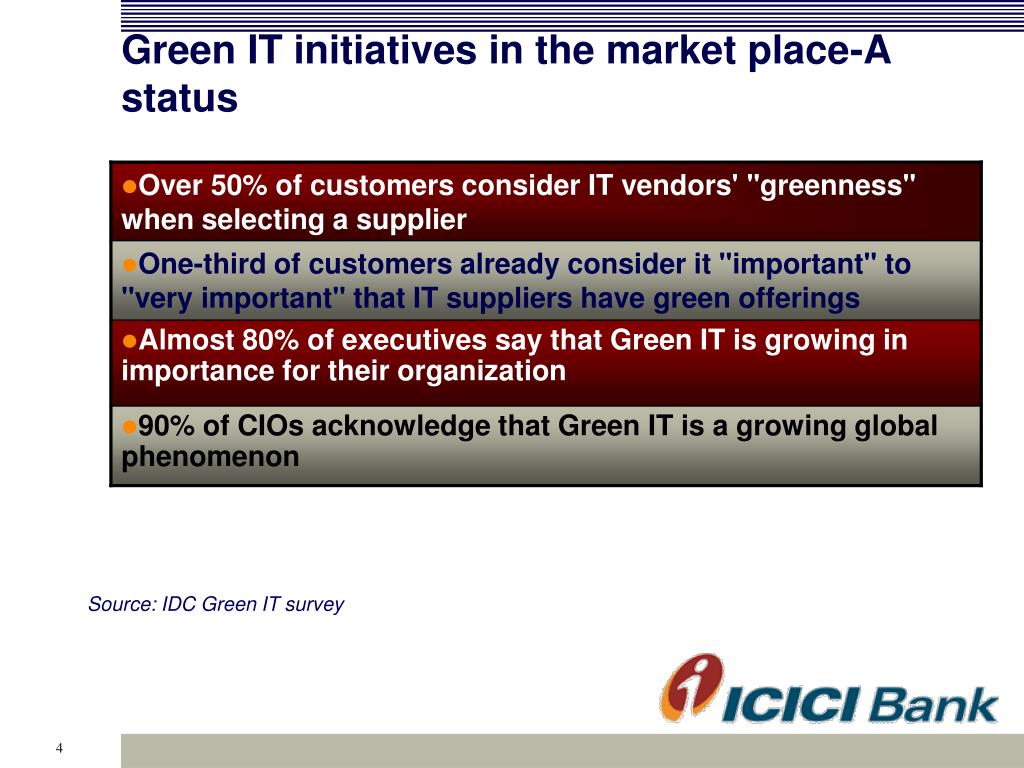 Green IT initiatives in the market place-A status

●Over 50% of customers consider IT vendors' "greenness" when selecting a supplier

●One-third of customers already consider it "important" to "very important" that IT suppliers have green offerings

●Almost 80% of executives say that Green IT is growing in importance for their organization

●90% of CIOs acknowledge that Green IT is a growing global phenomenon

Source: IDC Green IT survey

ICICI Bank

4